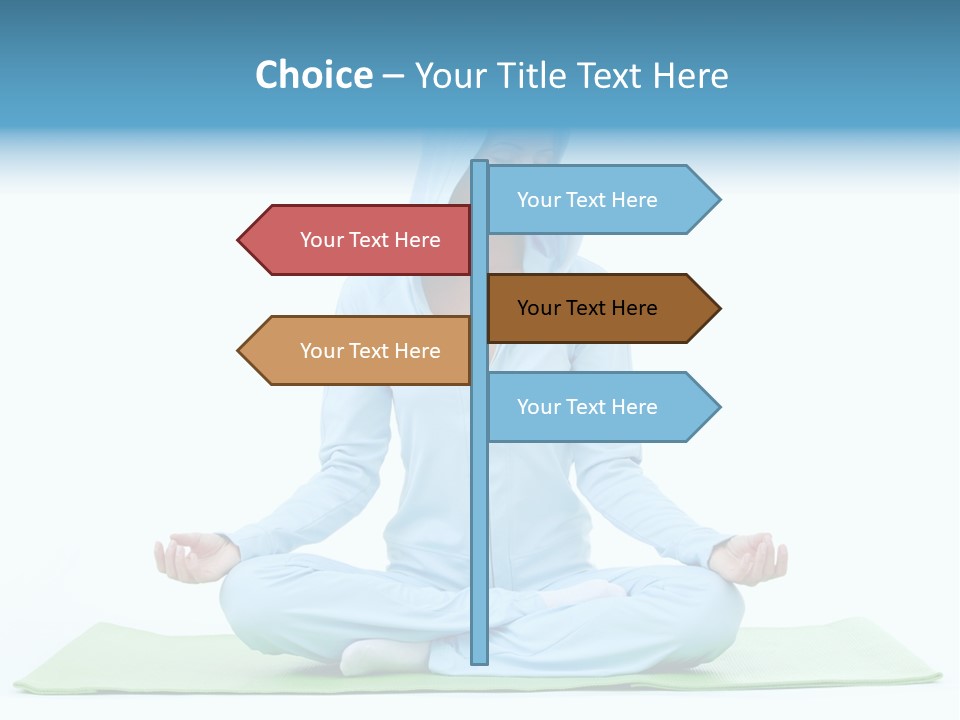 Choice – Your Title Text Here

Your Text Here

Your Text Here

Your Text Here

Your Text Here

Your Text Here